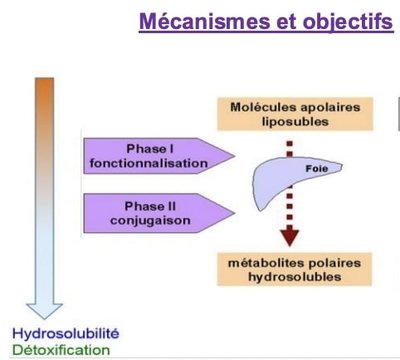 Mécanismes et objectifs

Molécules apolaires liposubles

Phase I fonctionnalisation

Foie

Phase II conjugaison

métabolites polaires hydrosolubles

Hydrosolubilité
Détoxification